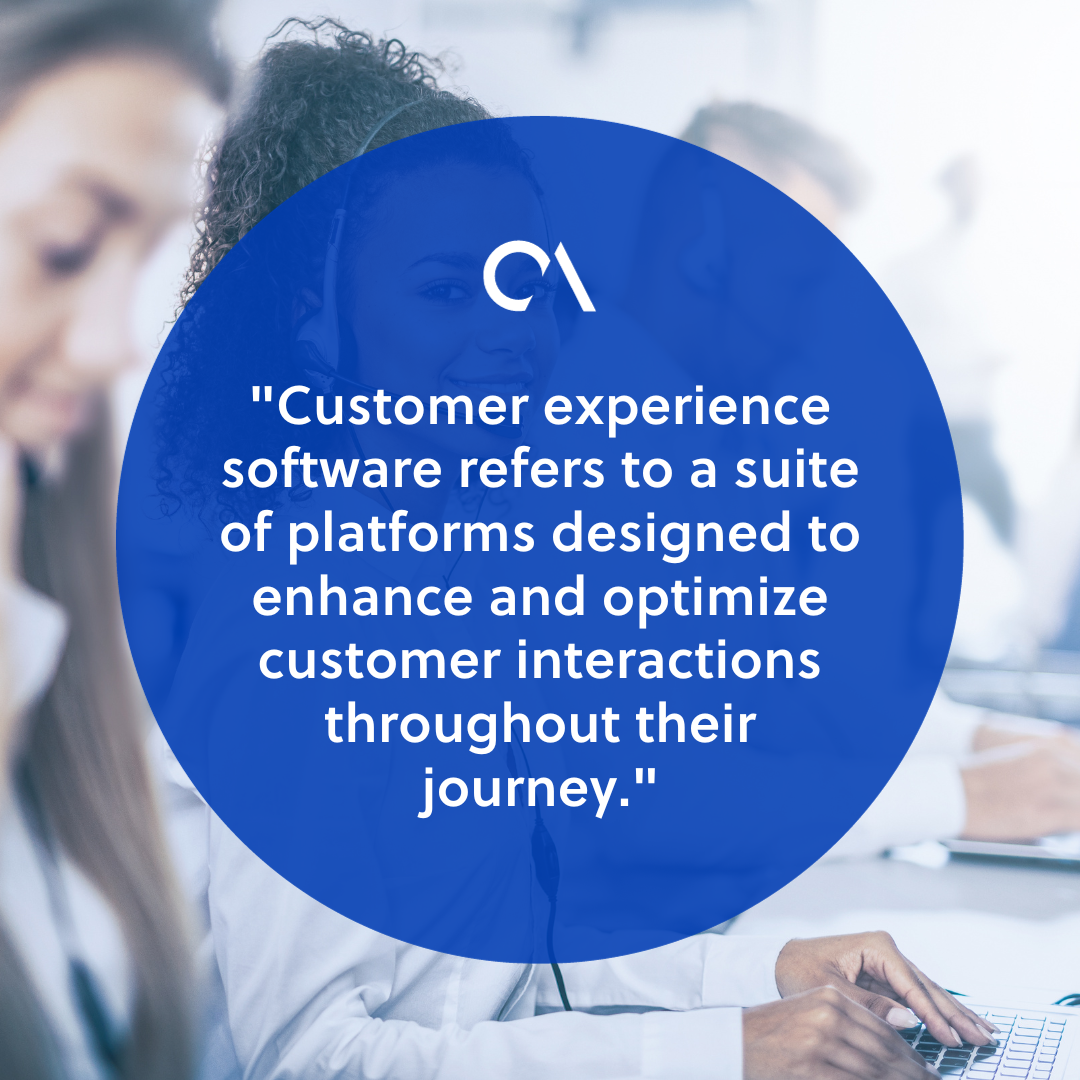 "Customer experience software refers to a suite of platforms designed to enhance and optimize customer interactions throughout their journey."